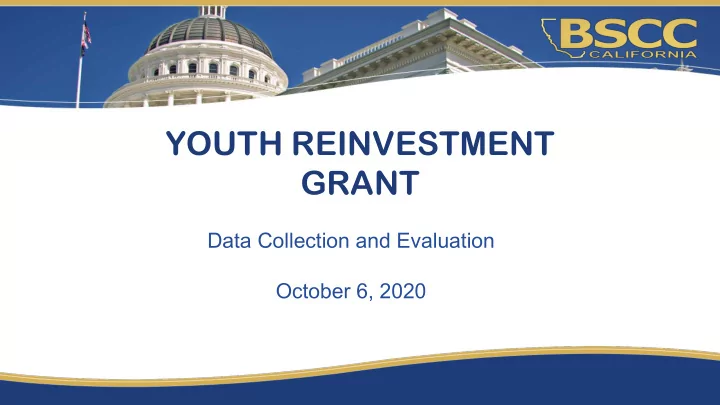 BSCC
CALIFORNIA

YOUTH REINVESTMENT GRANT

Data Collection and Evaluation

October 6, 2020